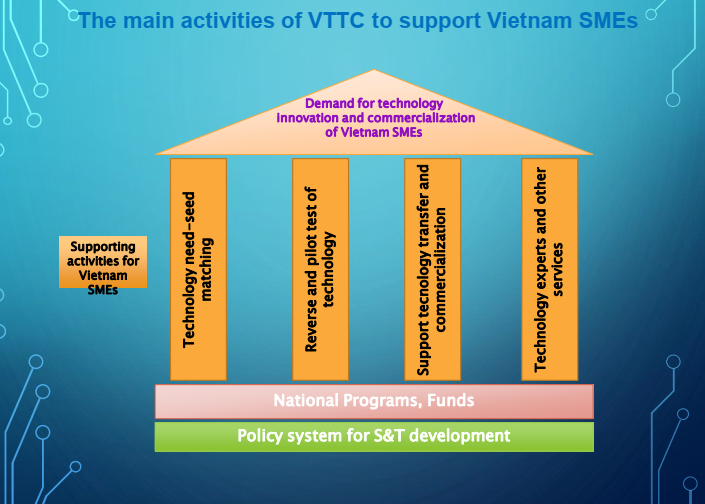 The main activities of VTTC to support Vietnam SMEs

Demand for technology innovation and commercialization of Vietnam SMEs

Supporting activities for Vietnam SMEs

Technology need-seed matching

Reverse and pilot test of technology

Support tecnology transfer and commercialization

Technology experts and other services

National Programs, Funds

Policy system for S&T development